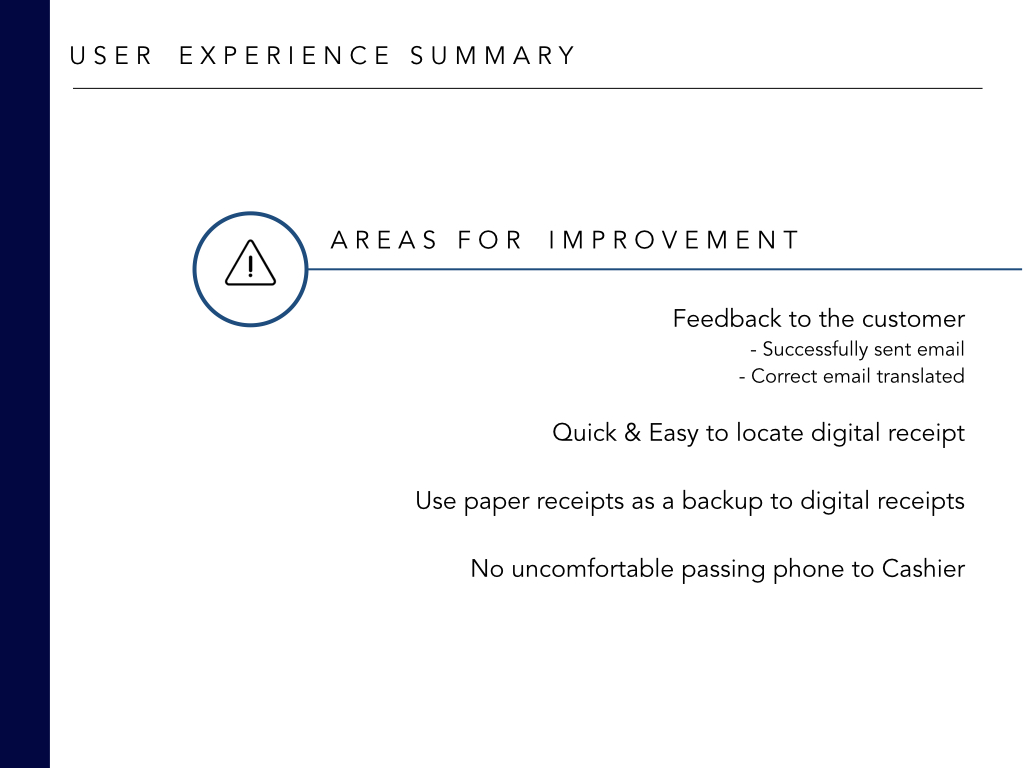 USER EXPERIENCE SUMMARY

AREAS FOR IMPROVEMENT

Feedback to the customer
- Successfully sent email
- Correct email translated

Quick & Easy to locate digital receipt

Use paper receipts as a backup to digital receipts

No uncomfortable passing phone to Cashier